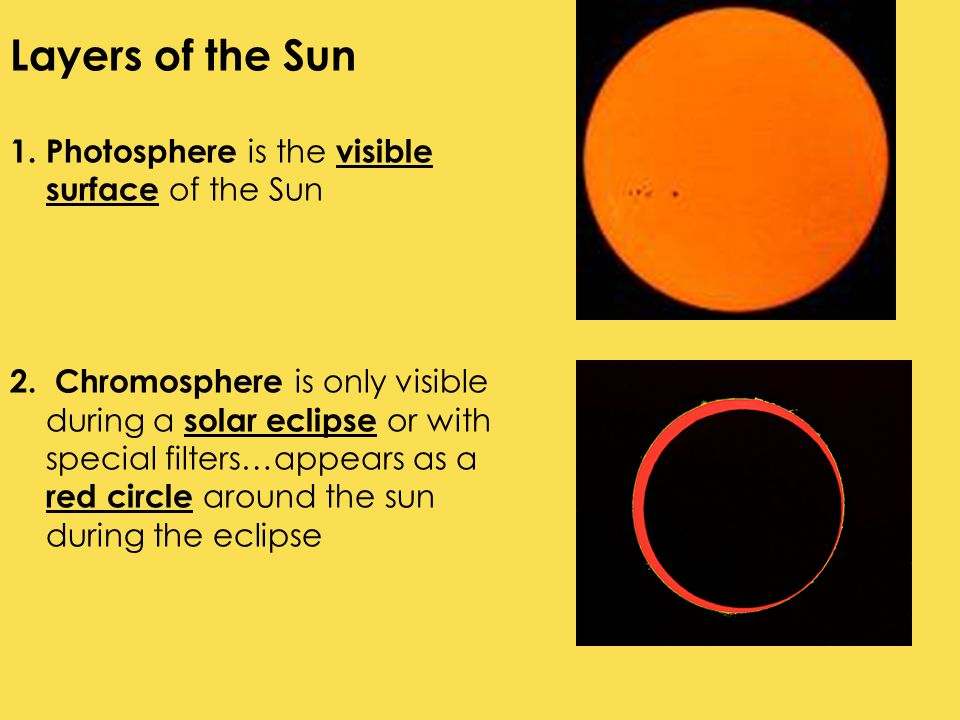 Layers of the Sun

1. Photosphere is the visible surface of the Sun

2. Chromosphere is only visible during a solar eclipse or with special filters…appears as a red circle around the sun during the eclipse